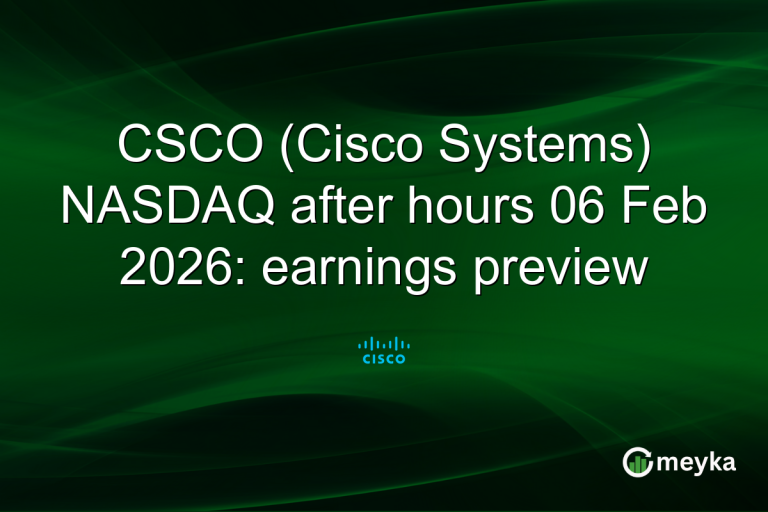 CSCO (Cisco Systems) NASDAQ after hours 06 Feb 2026: earnings preview

CISCO

meyka